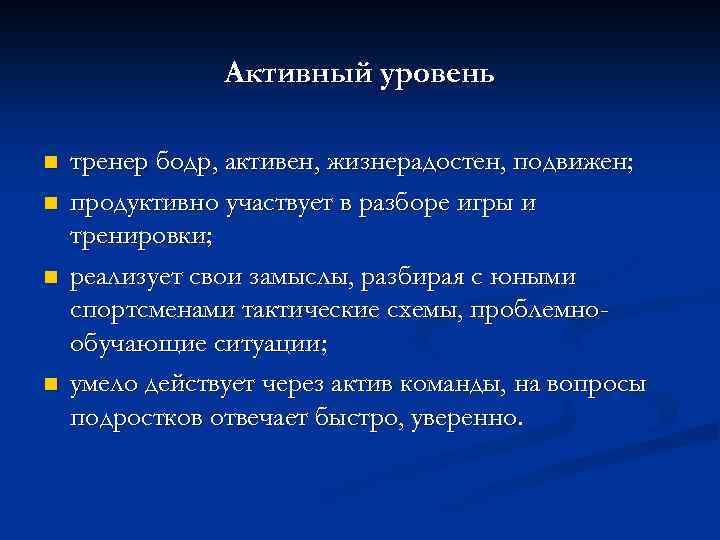 Активный уровень

- тренер бодр, активен, жизнерадостен, подвижен;
- продуктивно участвует в разборе игры и тренировки;
- реализует свои замыслы, разбирая с юными спортсменами тактические схемы, проблемно-обучающие ситуации;
- умело действует через актив команды, на вопросы подростков отвечает быстро, уверенно.